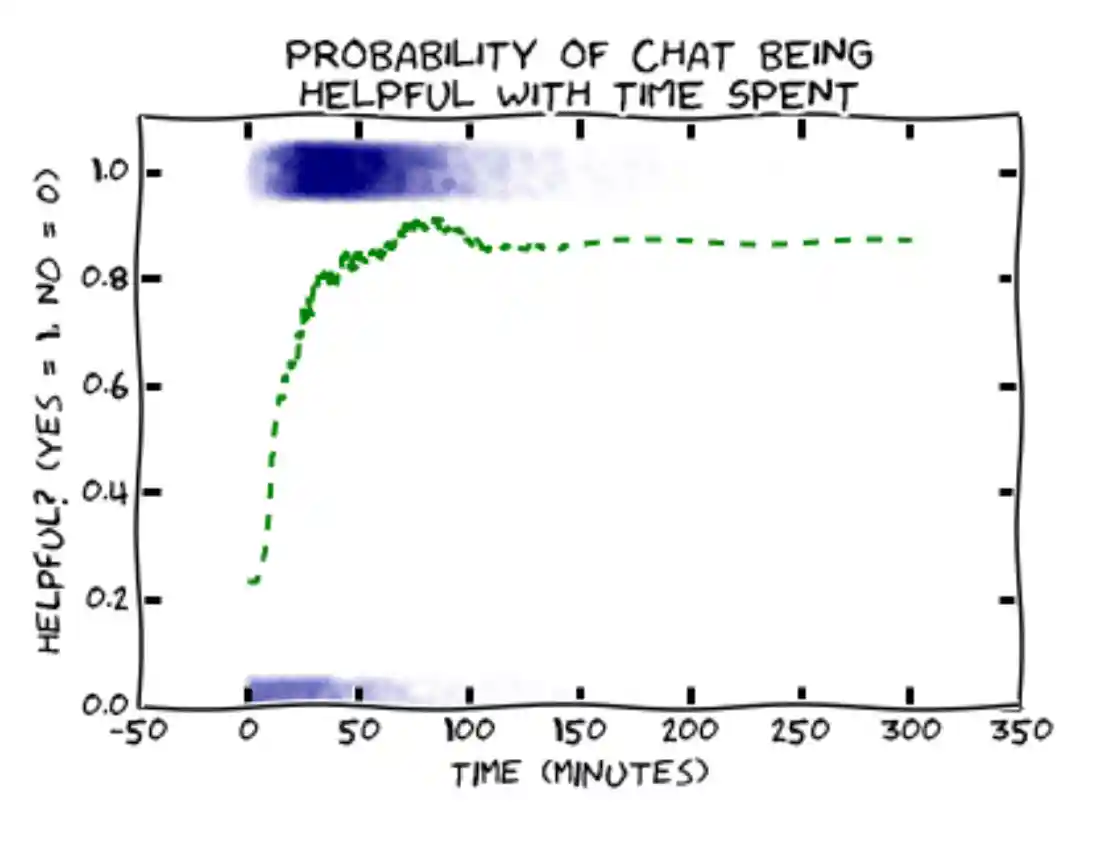 PROBABILITY OF CHAT BEING HELPFUL WITH TIME SPENT

HELPFUL? (YES = 1, NO = 0)

1.0
0.8
0.6
0.4
0.2
0.0

-50
0
50
100
150
200
250
300
350

TIME (MINUTES)